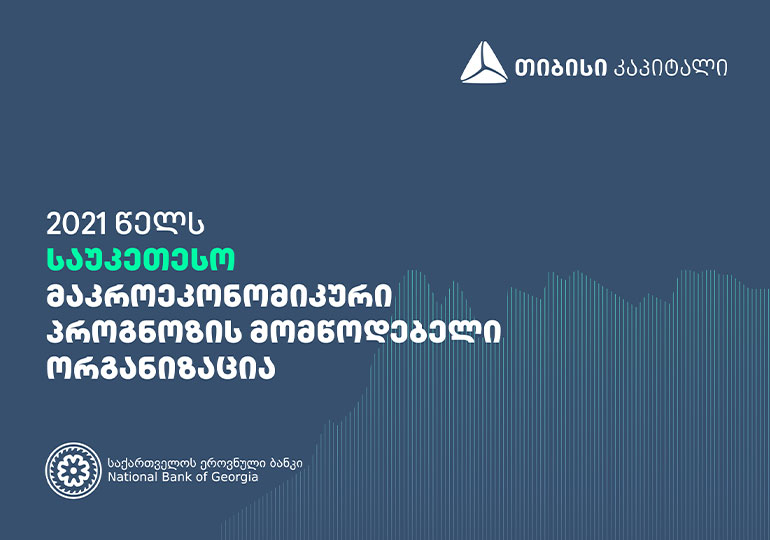 თიბისი კაპიტალი

2021 წელს
საუკეთესო
მაკროეკონომიკური
პროგნოზის მომწოდებელი
ორგანიზაცია

საქართველოს ეროვნული ბანკი
National Bank of Georgia